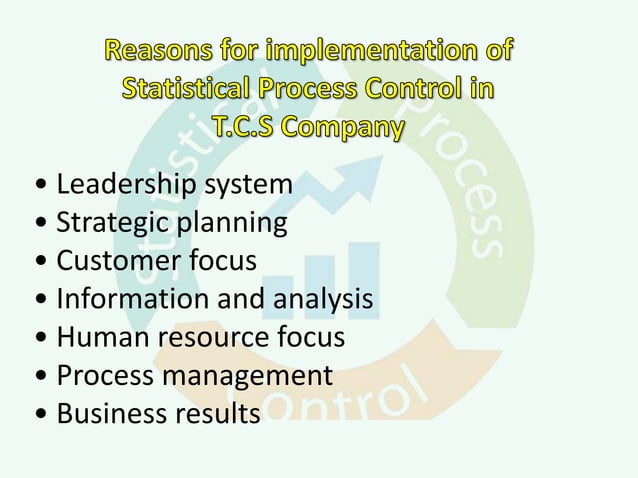 Reasons for implementation of Statistical Process Control in T.C.S Company

• Leadership system
• Strategic planning
• Customer focus
• Information and analysis
• Human resource focus
• Process management
• Business results

Statistical Process Control